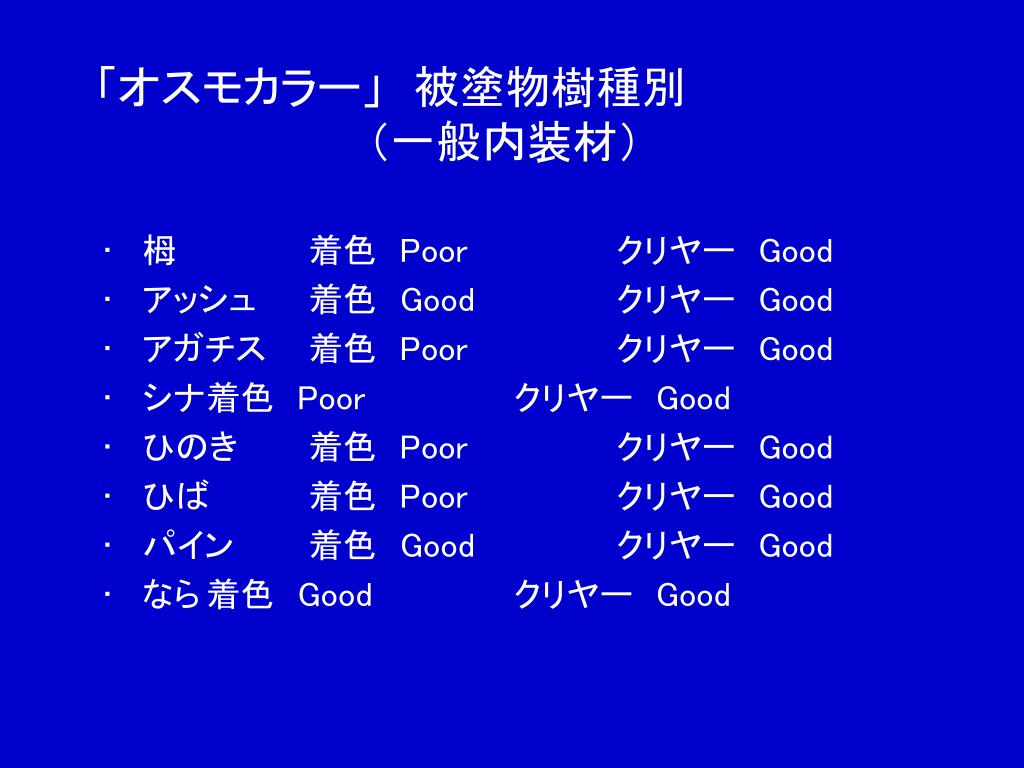 「オスモカラー」 被塗物樹種別
（一般内装材）

・ 栂 着色 Poor クリヤー Good
・ アッシュ 着色 Good クリヤー Good
・ アガチス 着色 Poor クリヤー Good
・ シナ 着色 Poor クリヤー Good
・ ひのき 着色 Poor クリヤー Good
・ ひば 着色 Poor クリヤー Good
・ パイン 着色 Good クリヤー Good
・ なら 着色 Good クリヤー Good